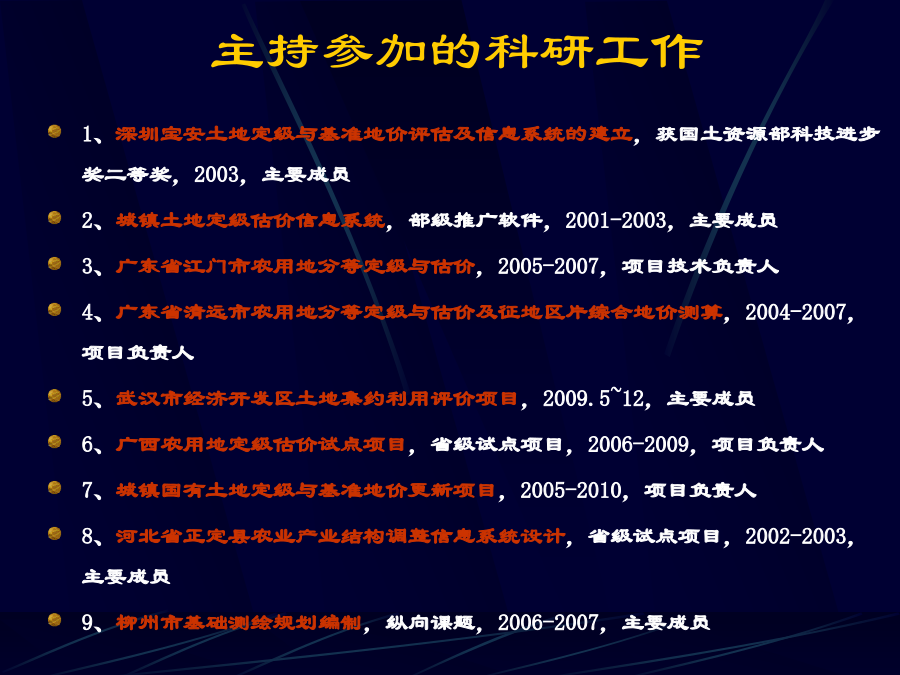 主持参加的科研工作

1、深圳宝安土地定级与基准地价评估及信息系统的建立，获国土资源部科技进步奖二等奖，2003，主要成员

2、城镇土地定级估价信息系统，部级推广软件，2001-2003，主要成员

3、广东省江门市农用地分等定级与估价，2005-2007，项目技术负责人

4、广东省清远市农用地分等定级与估价及征地区片综合地价测算，2004-2007，项目负责人

5、武汉市经济开发区土地集约利用评价项目，2009.5~12，主要成员

6、广西农用地定级估价试点项目，省级试点项目，2006-2009，项目负责人

7、城镇国有土地定级与基准地价更新项目，2005-2010，项目负责人

8、河北省正定县农业产业结构调整信息系统设计，省级试点项目，2002-2003，主要成员

9、柳州市基础测绘规划编制，纵向课题，2006-2007，主要成员